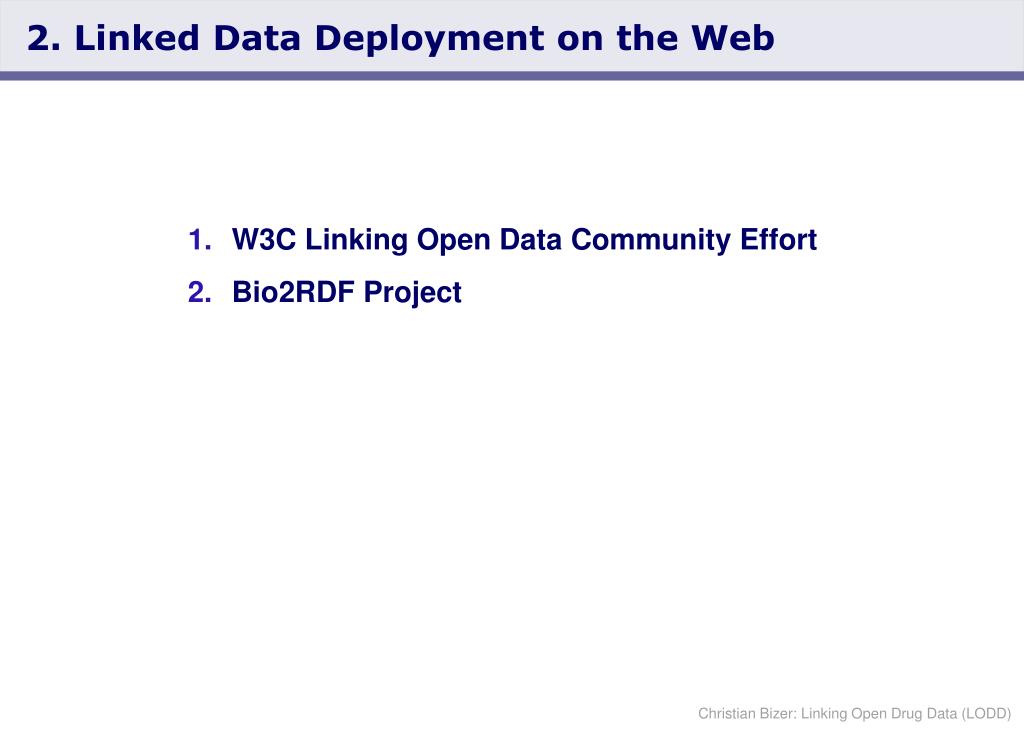 2. Linked Data Deployment on the Web

1. W3C Linking Open Data Community Effort
2. Bio2RDF Project

Christian Bizer: Linking Open Drug Data (LODD)